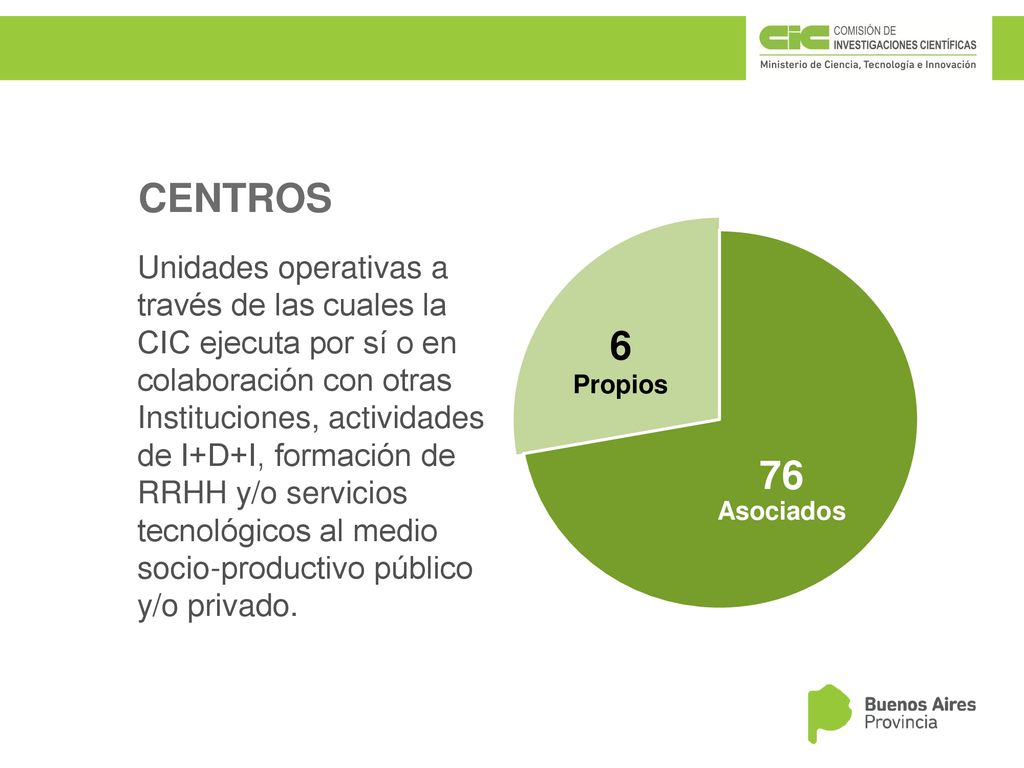 CIC COMISIÓN DE INVESTIGACIONES CIENTÍFICAS
Ministerio de Ciencia, Tecnología e Innovación

CENTROS

Unidades operativas a través de las cuales la CIC ejecuta por sí o en colaboración con otras Instituciones, actividades de I+D+I, formación de RRHH y/o servicios tecnológicos al medio socio-productivo público y/o privado.

6
Propios

76
Asociados

Buenos Aires
Provincia